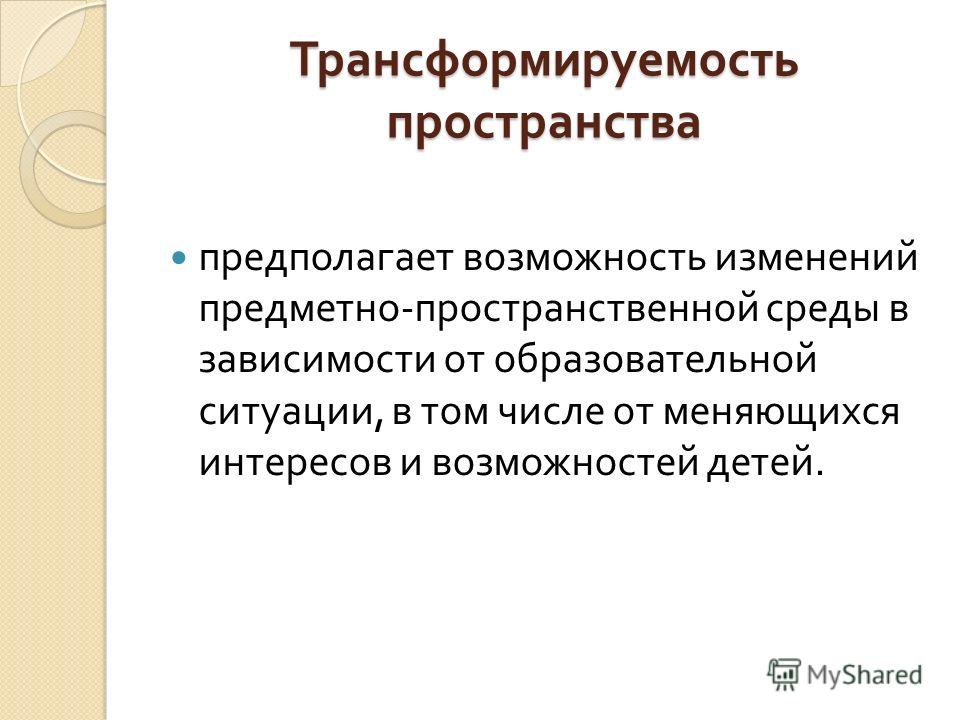 Трансформируемость пространства

предполагает возможность изменений предметно-пространственной среды в зависимости от образовательной ситуации, в том числе от меняющихся интересов и возможностей детей.

MyShared